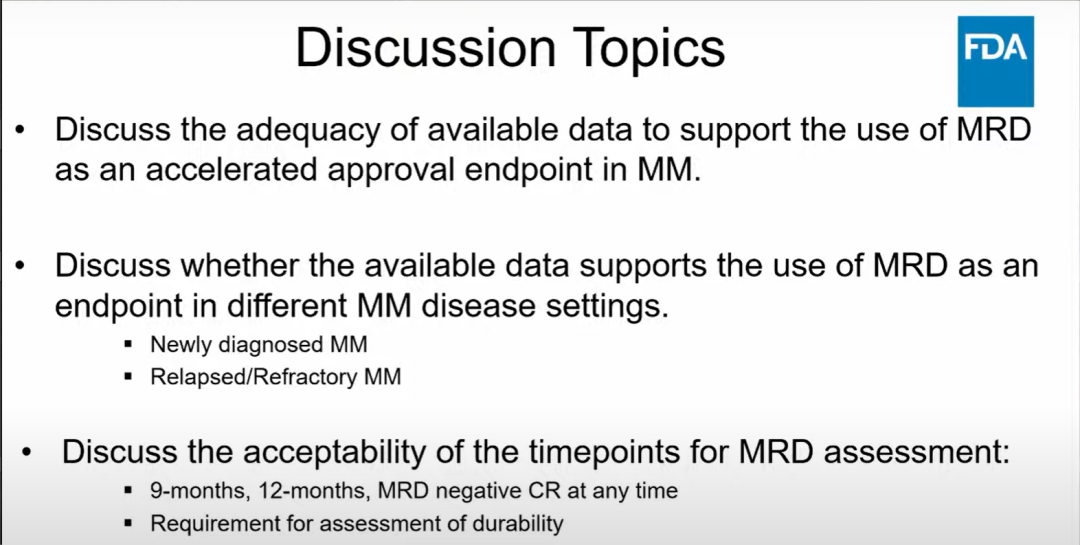 Discussion Topics

FDA

• Discuss the adequacy of available data to support the use of MRD as an accelerated approval endpoint in MM.

• Discuss whether the available data supports the use of MRD as an endpoint in different MM disease settings.
▪ Newly diagnosed MM
▪ Relapsed/Refractory MM

• Discuss the acceptability of the timepoints for MRD assessment:
▪ 9-months, 12-months, MRD negative CR at any time
▪ Requirement for assessment of durability